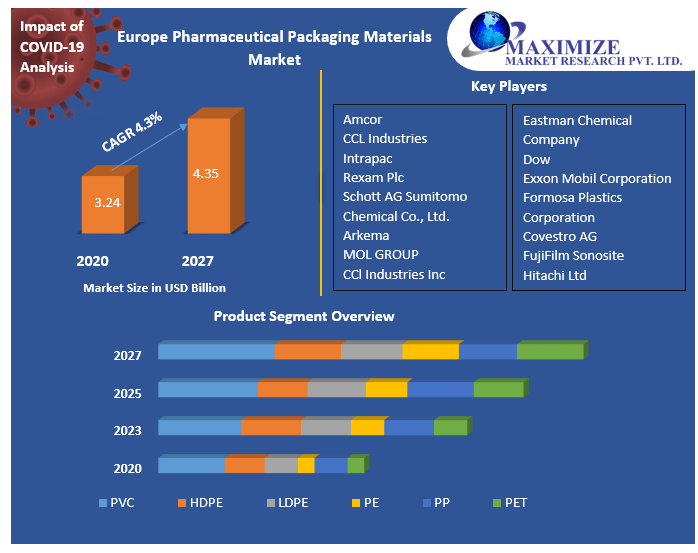 Impact of COVID-19 Analysis

Europe Pharmaceutical Packaging Materials Market

MAXIMIZE
MARKET RESEARCH PVT. LTD.

CAGR 4.3%

3.24

4.35

2020 2027

Market Size in USD Billion

Key Players

Amcor
CCL Industries
Intrapac
Rexam Plc
Schott AG Sumitomo
Chemical Co., Ltd.
Arkema
MOL GROUP
CCl Industries Inc

Eastman Chemical
Company
Dow
Exxon Mobil Corporation
Formosa Plastics
Corporation
Covestro AG
FujiFilm Sonosite
Hitachi Ltd

Product Segment Overview

2027
2025
2023
2020

PVC HDPE LDPE PE PP PET